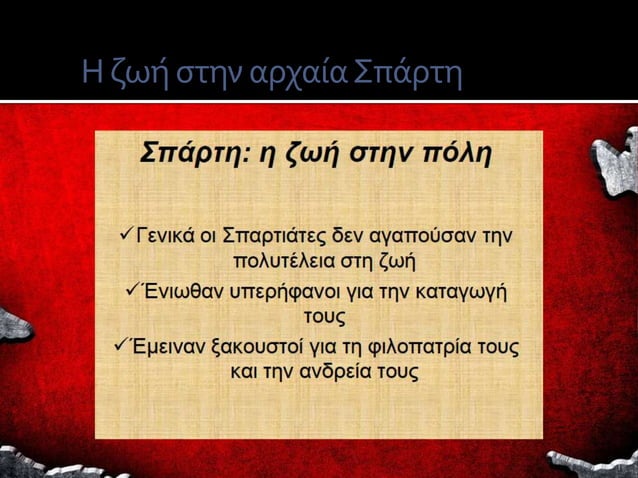 Η ζωή στην αρχαία Σπάρτη

Σπάρτη: η ζωή στην πόλη

✓Γενικά οι Σπαρτιάτες δεν αγαπούσαν την πολυτέλεια στη ζωή

✓Ένιωθαν υπερήφανοι για την καταγωγή τους

✓Έμειναν ξακουστοί για τη φιλοπατρία τους και την ανδρεία τους